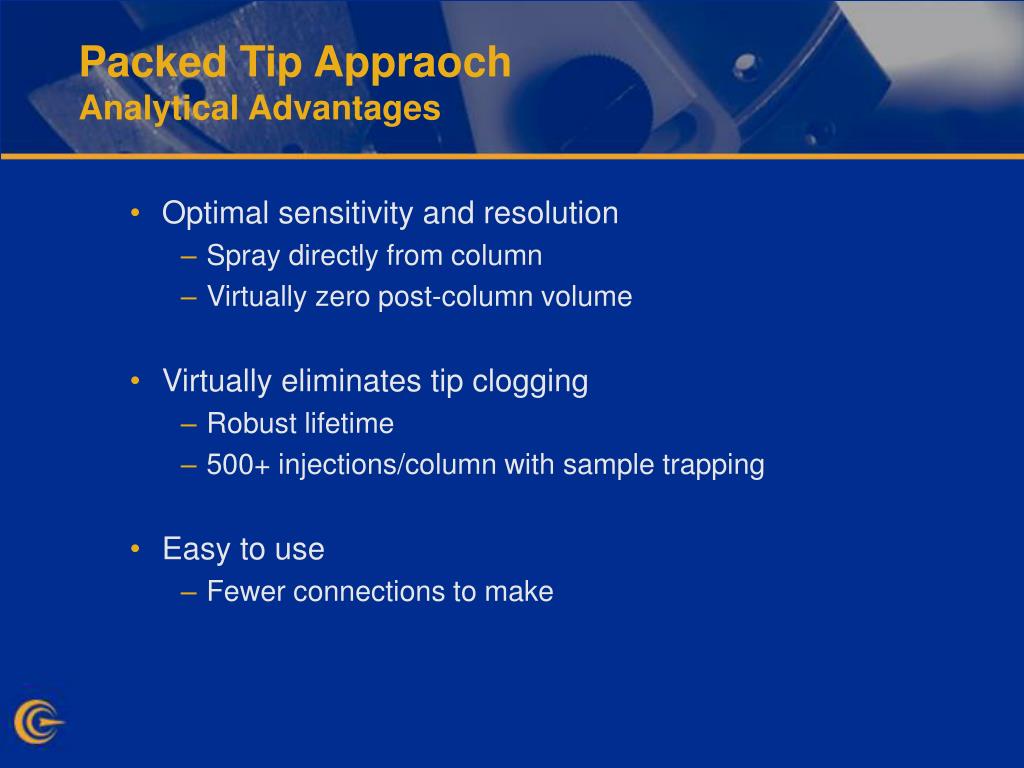 Packed Tip Appraoch
Analytical Advantages

• Optimal sensitivity and resolution
– Spray directly from column
– Virtually zero post-column volume

• Virtually eliminates tip clogging
– Robust lifetime
– 500+ injections/column with sample trapping

• Easy to use
– Fewer connections to make